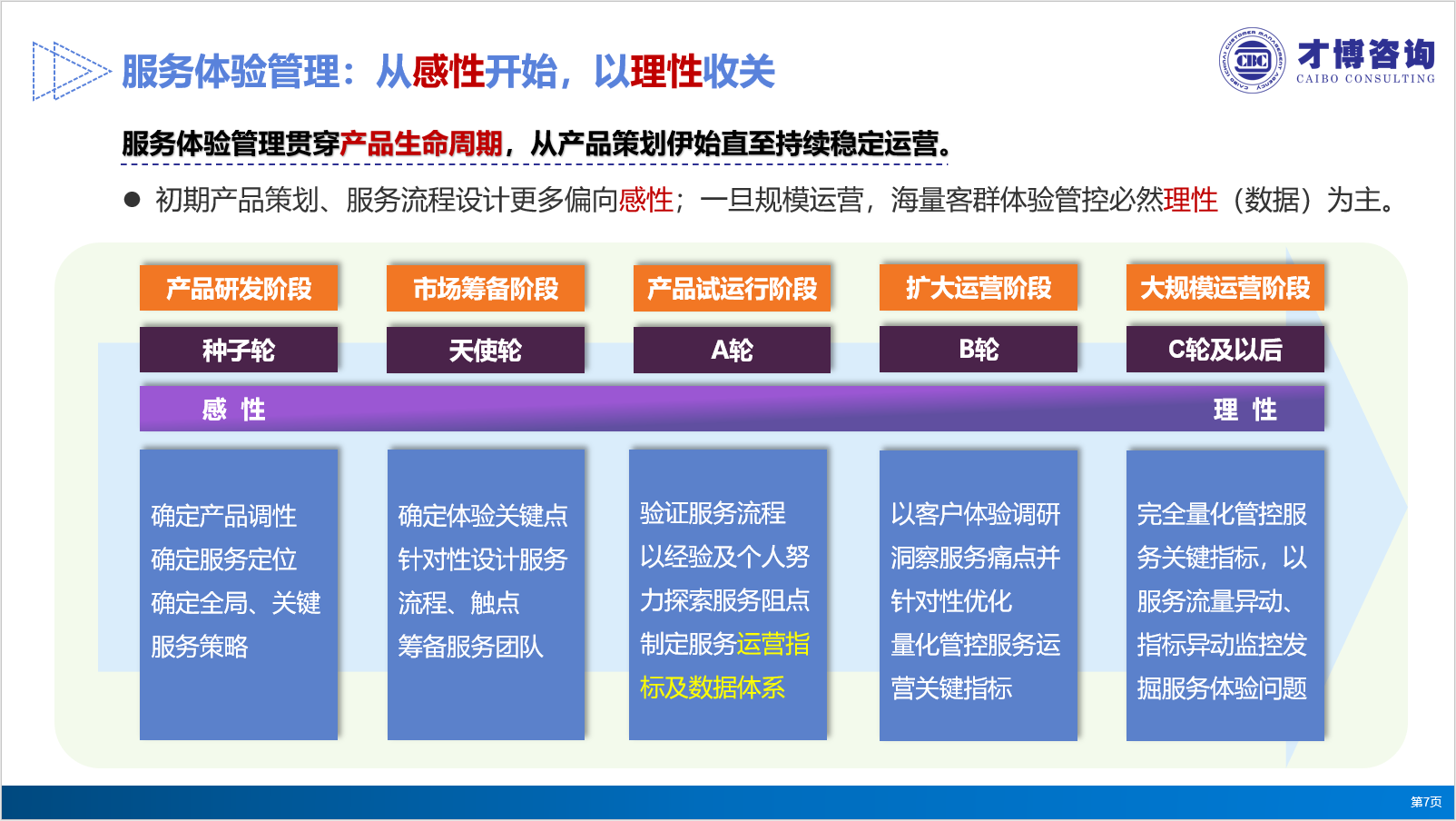 服务体验管理：从感性开始，以理性收关

才博咨询
CAIBO CONSULTING

服务体验管理贯穿产品生命周期，从产品策划伊始直至持续稳定运营。

● 初期产品策划、服务流程设计更多偏向感性；一旦规模运营，海量客群体验管控必然理性（数据）为主。

产品研发阶段
种子轮

市场筹备阶段
天使轮

产品试运行阶段
A轮

扩大运营阶段
B轮

大规模运营阶段
C轮及以后

感 性

理 性

确定产品调性
确定服务定位
确定全局、关键服务策略

确定体验关键点
针对性设计服务流程、触点
筹备服务团队

验证服务流程
以经验及个人努力探索服务阻点
制定服务运营指标及数据体系

以客户体验调研洞察服务痛点并针对性优化
量化管控服务运营关键指标

完全量化管控服务关键指标，以服务流量异动、指标异动监控发掘服务体验问题

第7页